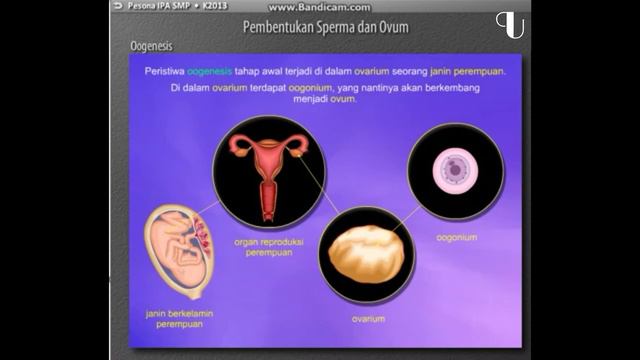 Pesona IPA SMP • K2013

www.Bandicam.com

Pembentukan Sperma dan Ovum

Oogenesis

Peristiwa oogenesis tahap awal terjadi di dalam ovarium seorang janin perempuan.

Di dalam ovarium terdapat oogonium, yang nantinya akan berkembang menjadi ovum.

organ reproduksi perempuan

oogonium

janin berkelamin perempuan

ovarium